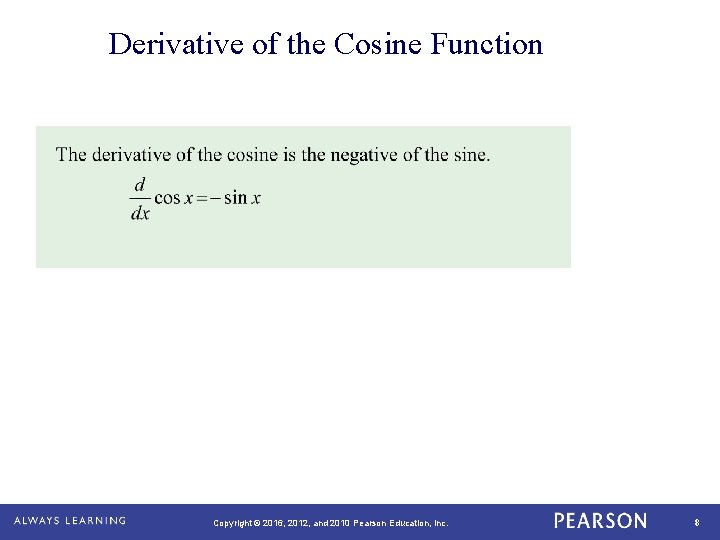 Derivative of the Cosine Function

The derivative of the cosine is the negative of the sine.

$\frac{d}{dx}\cos x = -\sin x$

ALWAYS LEARNING

Copyright © 2016, 2012, and 2010 Pearson Education, Inc.

PEARSON

8